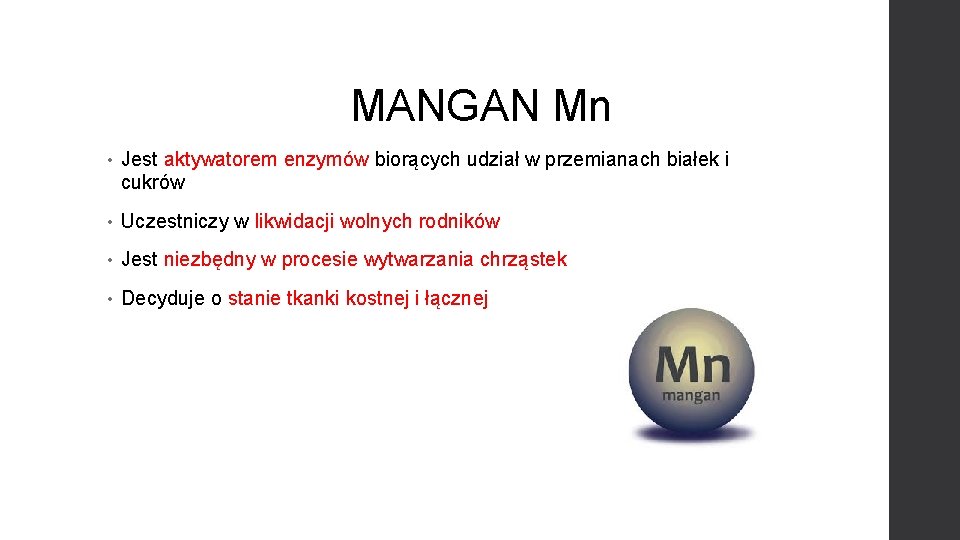 MANGAN Mn

• Jest aktywatorem enzymów biorących udział w przemianach białek i cukrów

• Uczestniczy w likwidacji wolnych rodników

• Jest niezbędny w procesie wytwarzania chrząstek

• Decyduje o stanie tkanki kostnej i łącznej

Mn
mangan